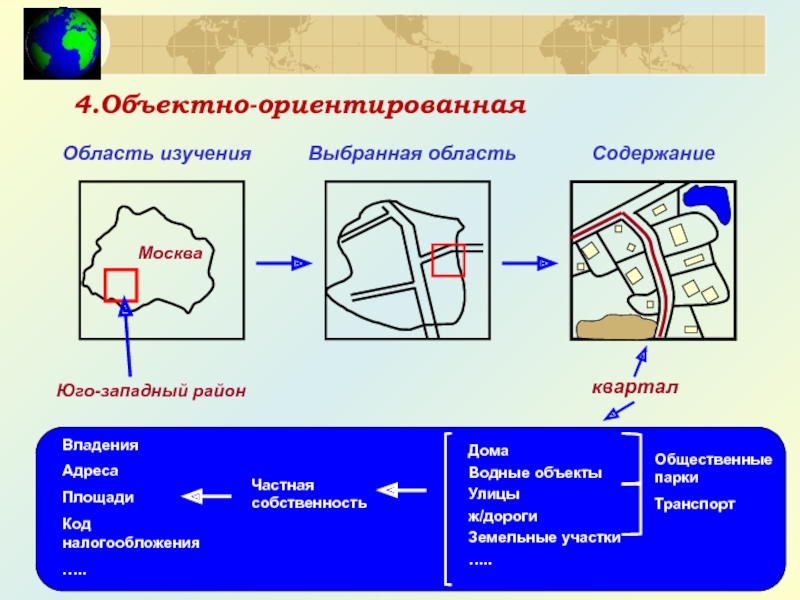 4.Объектно-ориентированная

Область изучения

Выбранная область

Содержание

Москва

Юго-западный район

квартал

Владения
Адреса
Площади
Код налогообложения
.....

Частная собственность

Дома
Водные объекты
Улицы
ж/дороги
Земельные участки
.....

Общественные парки
Транспорт